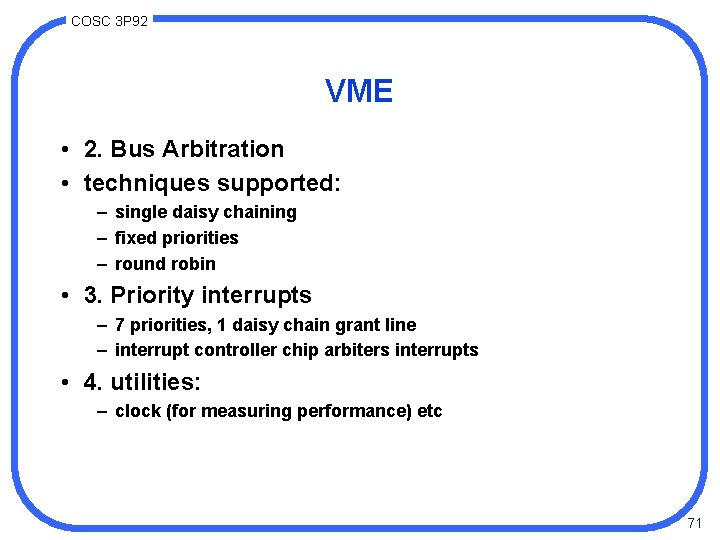 COSC 3P92

VME

• 2. Bus Arbitration
• techniques supported:
– single daisy chaining
– fixed priorities
– round robin
• 3. Priority interrupts
– 7 priorities, 1 daisy chain grant line
– interrupt controller chip arbiters interrupts
• 4. utilities:
– clock (for measuring performance) etc

71